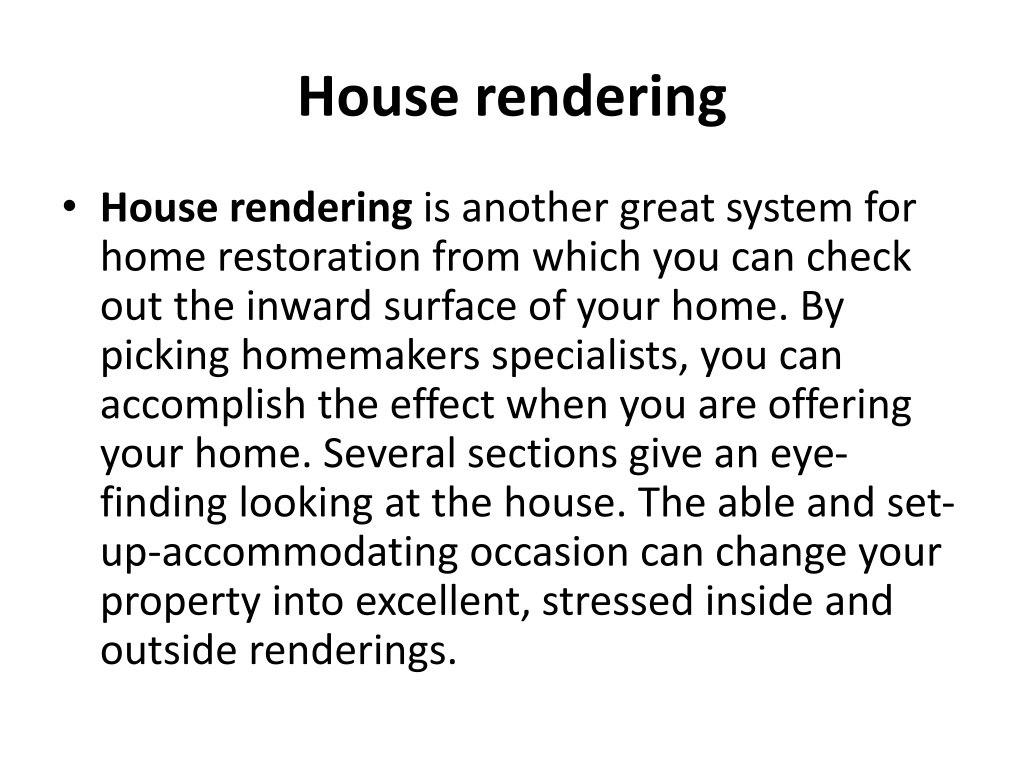 House rendering

• House rendering is another great system for home restoration from which you can check out the inward surface of your home. By picking homemakers specialists, you can accomplish the effect when you are offering your home. Several sections give an eye-finding looking at the house. The able and set-up-accommodating occasion can change your property into excellent, stressed inside and outside renderings.